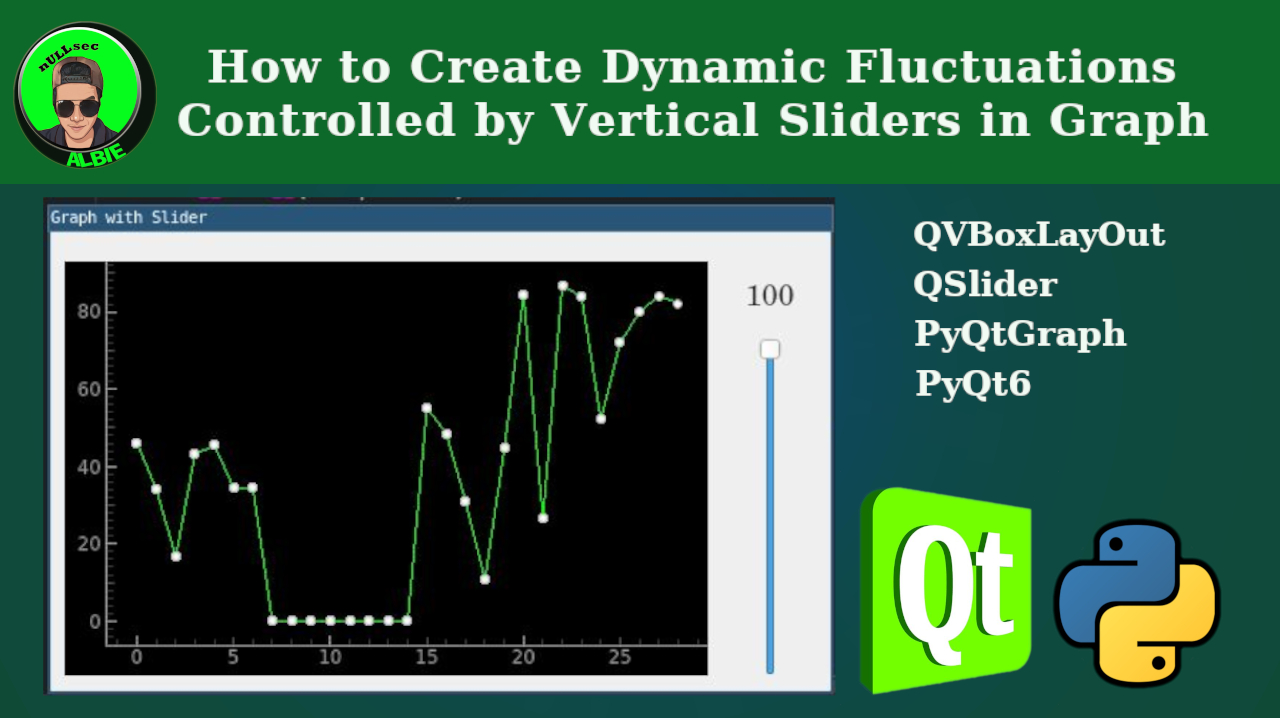 nULLsec
ALBIE

How to Create Dynamic Fluctuations Controlled by Vertical Sliders in Graph

Graph with Slider

80
60
40
20
0
0 5 10 15 20 25

100

QVBoxLayOut
QSlider
PyQtGraph
PyQt6

Qt